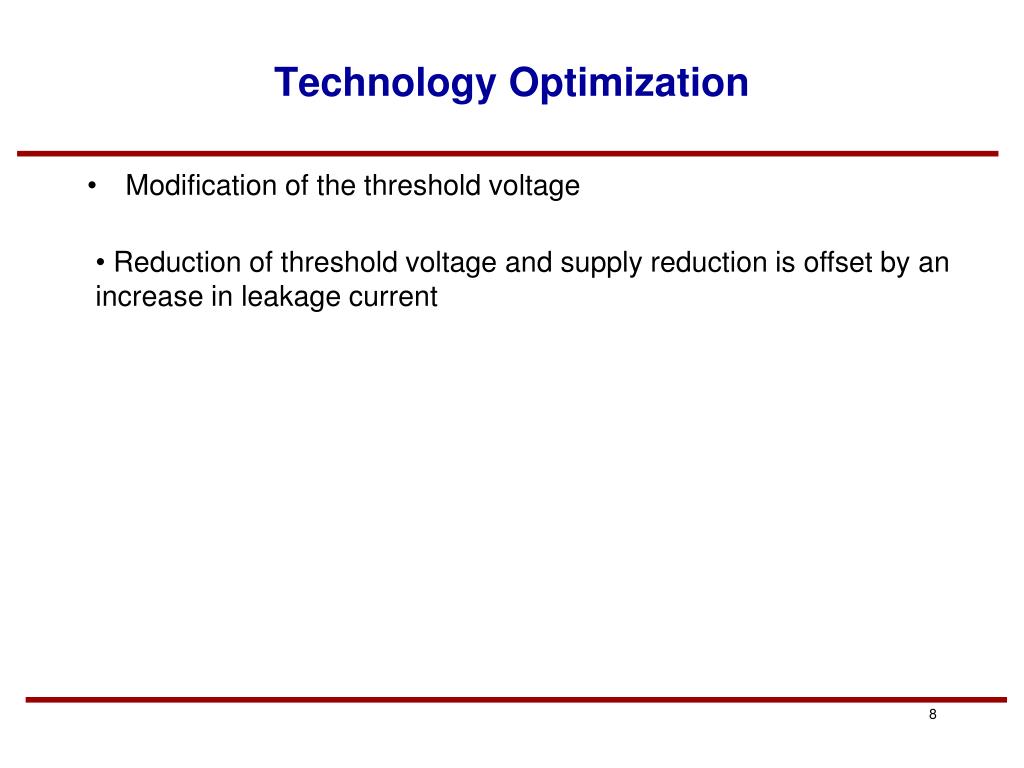 Technology Optimization

• Modification of the threshold voltage

• Reduction of threshold voltage and supply reduction is offset by an increase in leakage current

8